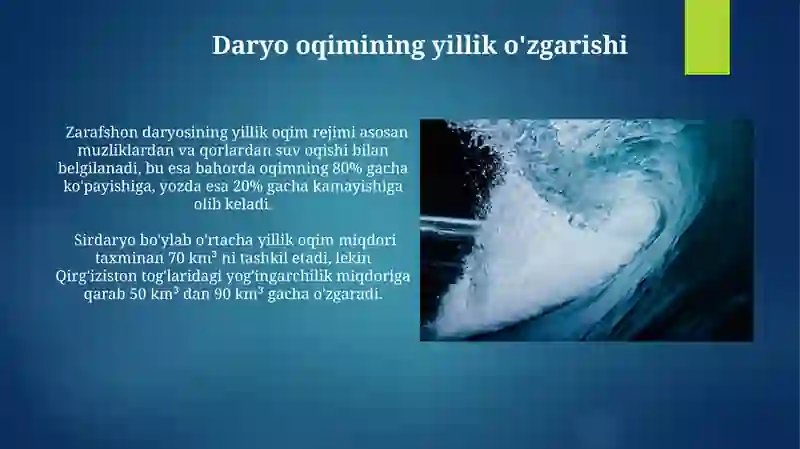 Daryo oqimining yillik o'zgarishi

Zarafshon daryosining yillik oqim rejimi asosan muzliklardan va qorlardan suv oqishi bilan belgilanadi, bu esa bahorda oqimning 80% gacha ko'payishiga, yozda esa 20% gacha kamayishiga olib keladi.

Sirdaryo bo'ylab o'rtacha yillik oqim miqdori taxminan 70 km³ ni tashkil etadi, lekin Qirg'iziston tog'laridagi yog'ingarchilik miqdoriga qarab 50 km³ dan 90 km³ gacha o'zgaradi.